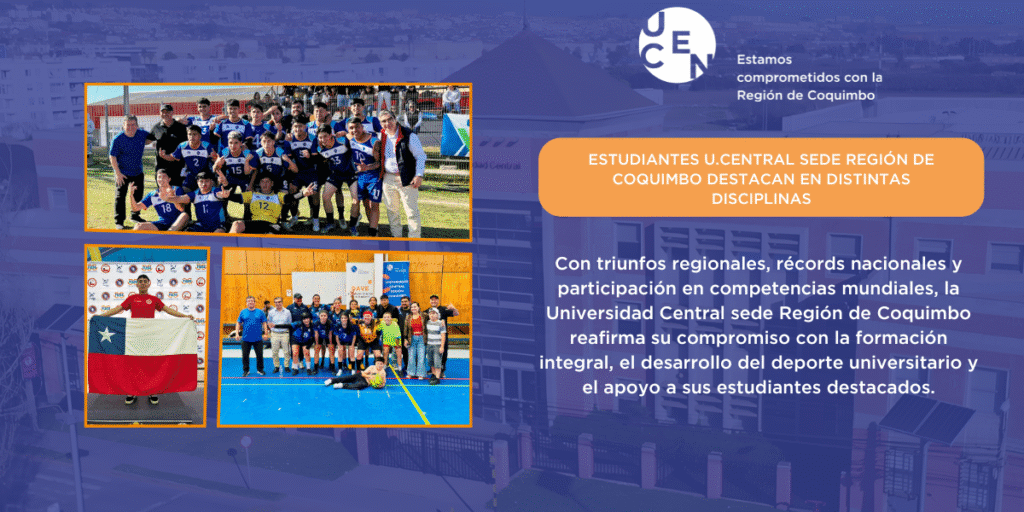 UCEN

Estamos comprometidos con la Región de Coquimbo

ESTUDIANTES U.CENTRAL SEDE REGIÓN DE COQUIMBO DESTACAN EN DISTINTAS DISCIPLINAS

Con triunfos regionales, récords nacionales y participación en competencias mundiales, la Universidad Central sede Región de Coquimbo reafirma su compromiso con la formación integral, el desarrollo del deporte universitario y el apoyo a sus estudiantes destacados.